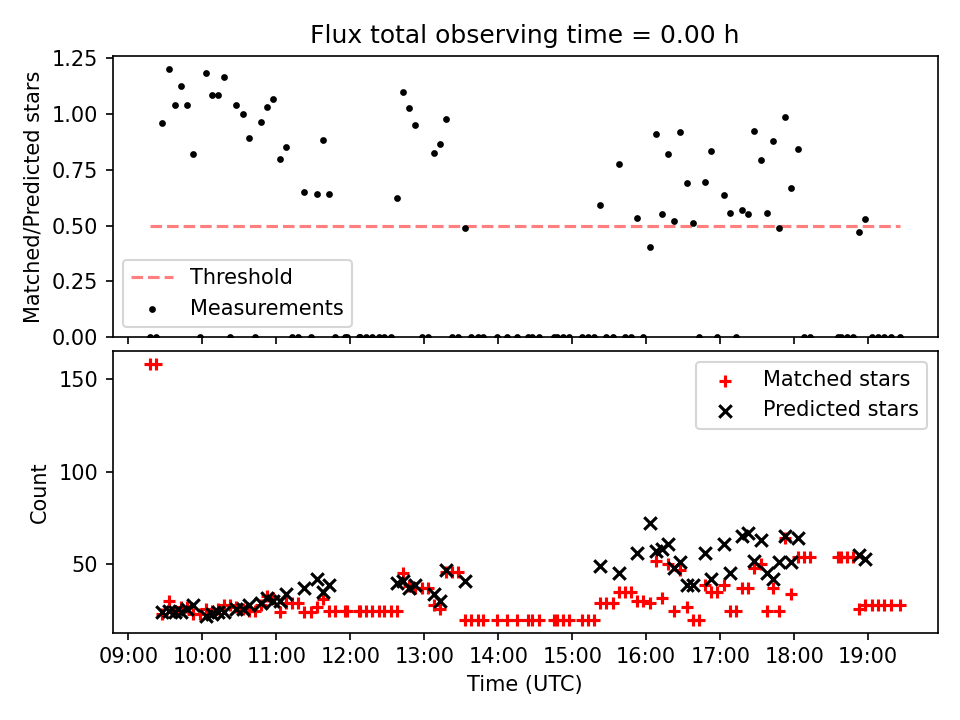 Flux total observing time = 0.00 h

Matched/Predicted stars

1.25
1.00
0.75
0.50
0.25
0.00

Threshold
Measurements

Count

150
100
50

Matched stars
Predicted stars

09:00 10:00 11:00 12:00 13:00 14:00 15:00 16:00 17:00 18:00 19:00
Time (UTC)